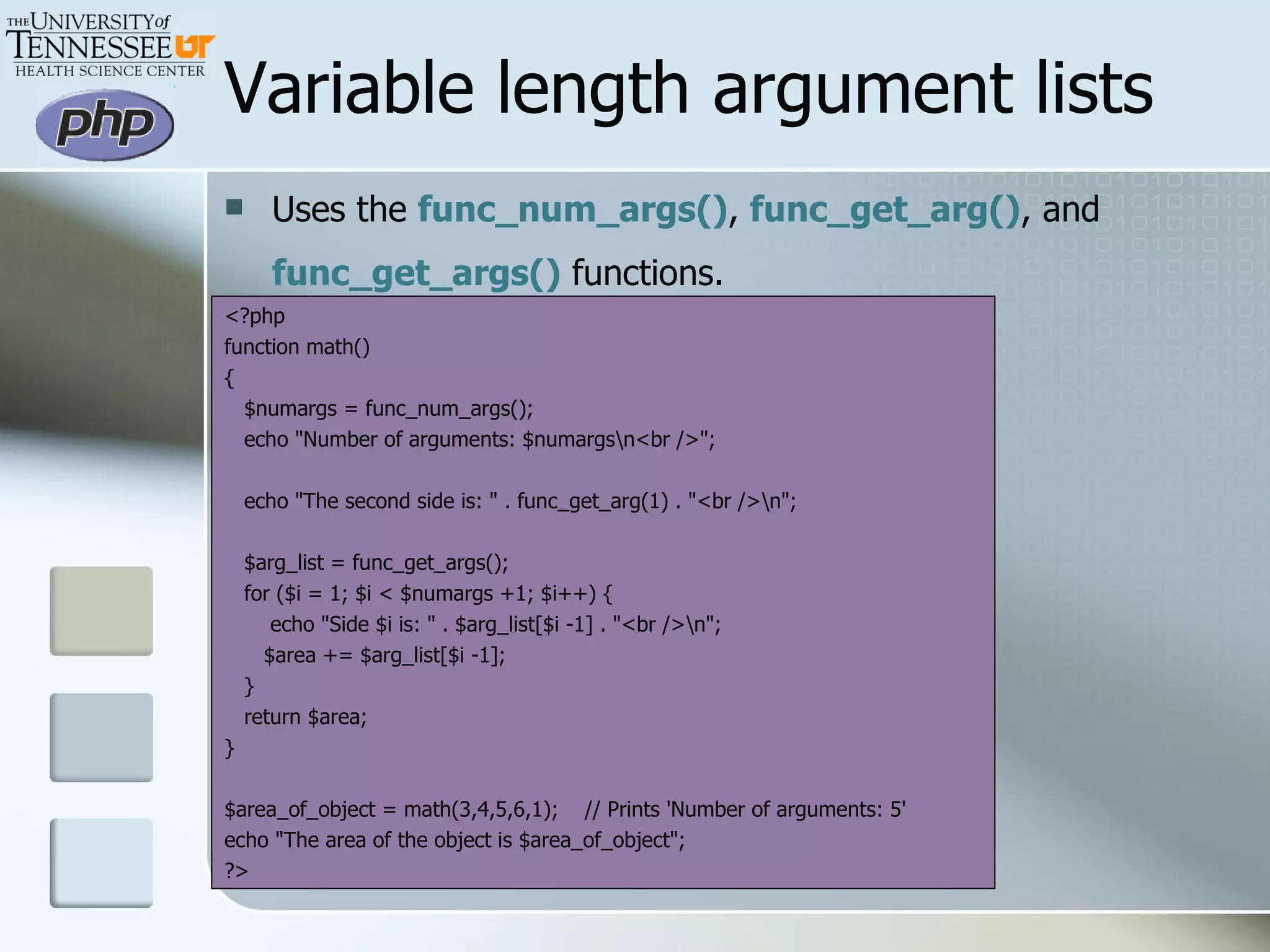 THE UNIVERSITY of TENNESSEE UT HEALTH SCIENCE CENTER

php

Variable length argument lists

▪ Uses the func_num_args(), func_get_arg(), and func_get_args() functions.

<?php
function math()
{
  $numargs = func_num_args();
  echo "Number of arguments: $numargs\n<br />";

  echo "The second side is: " . func_get_arg(1) . "<br />\n";

  $arg_list = func_get_args();
  for ($i = 1; $i < $numargs +1; $i++) {
     echo "Side $i is: " . $arg_list[$i -1] . "<br />\n";
    $area += $arg_list[$i -1];
  }
  return $area;
}

$area_of_object = math(3,4,5,6,1);    // Prints 'Number of arguments: 5'
echo "The area of the object is $area_of_object";
?>